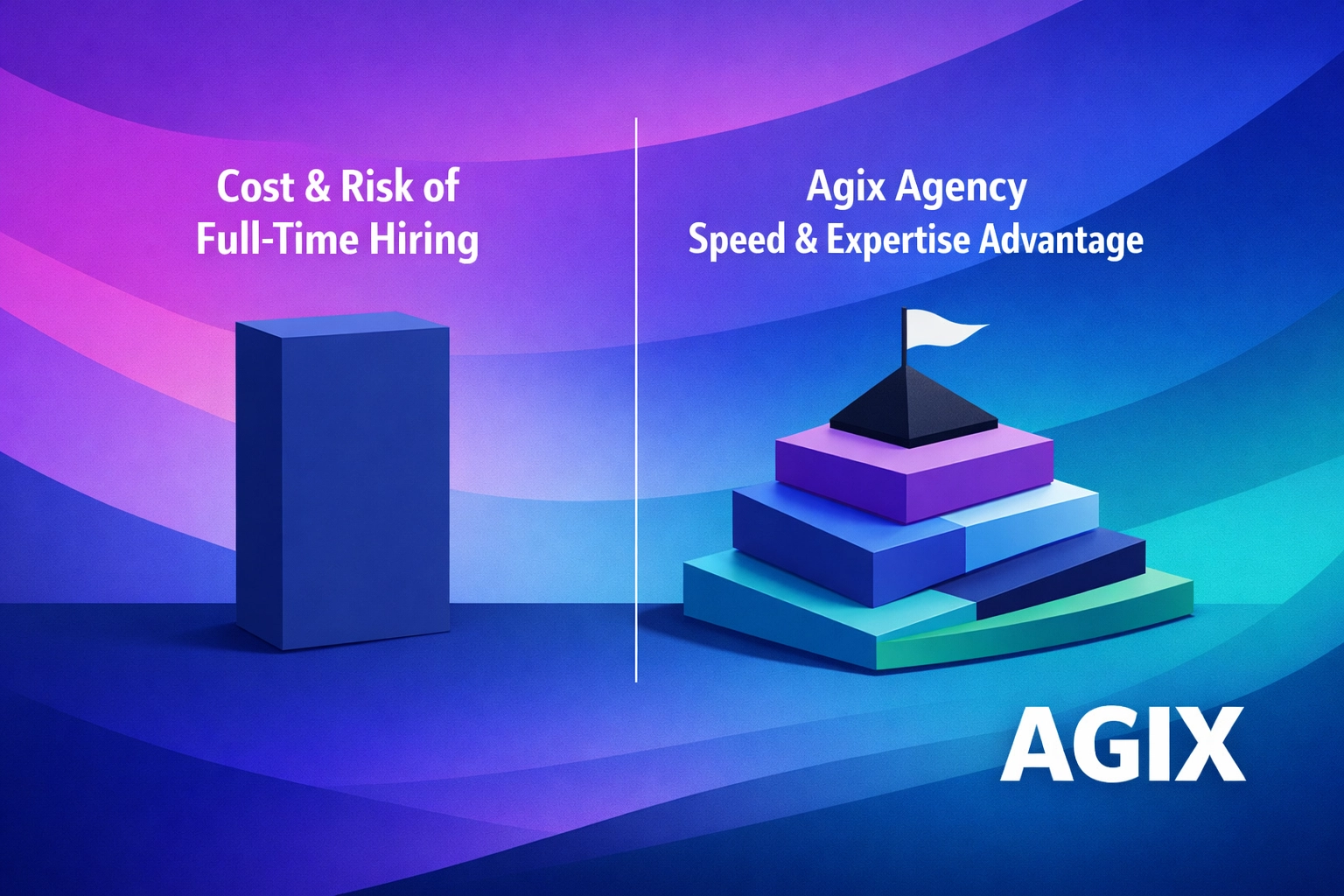 Cost & Risk of
Full-Time Hiring

Agix Agency
Speed & Expertise Advantage

AGIX